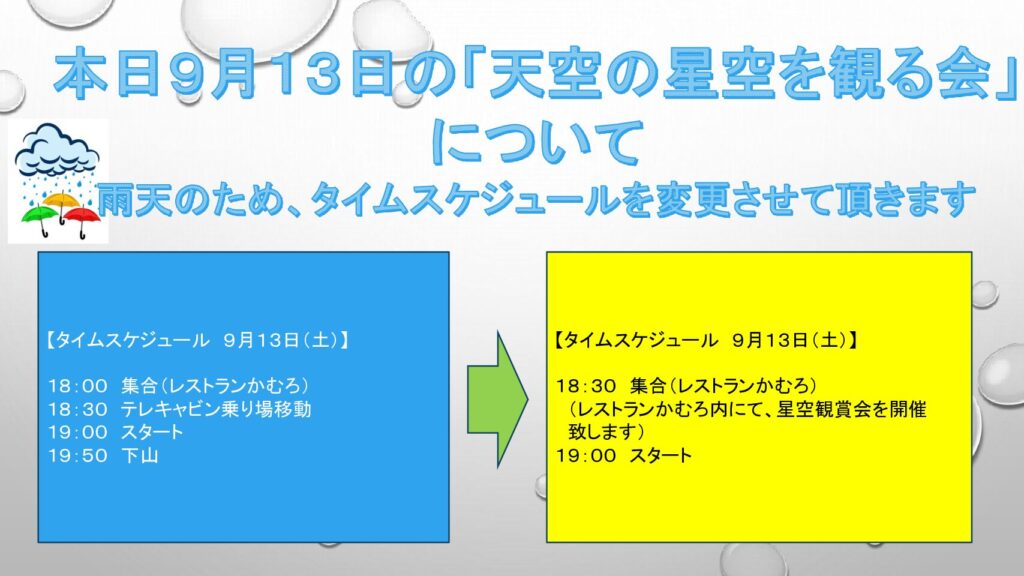 本日９月１３日の「天空の星空を観る会」について

雨天のため、タイムスケジュールを変更させて頂きます

【タイムスケジュール　9月13日（土）】

18：00　集合（レストランかむろ）
18：30　テレキャビン乗り場移動
19：00　スタート
19：50　下山

【タイムスケジュール　9月13日（土）】

18：30　集合（レストランかむろ）
（レストランかむろ内にて、星空観賞会を開催致します）
19：00　スタート